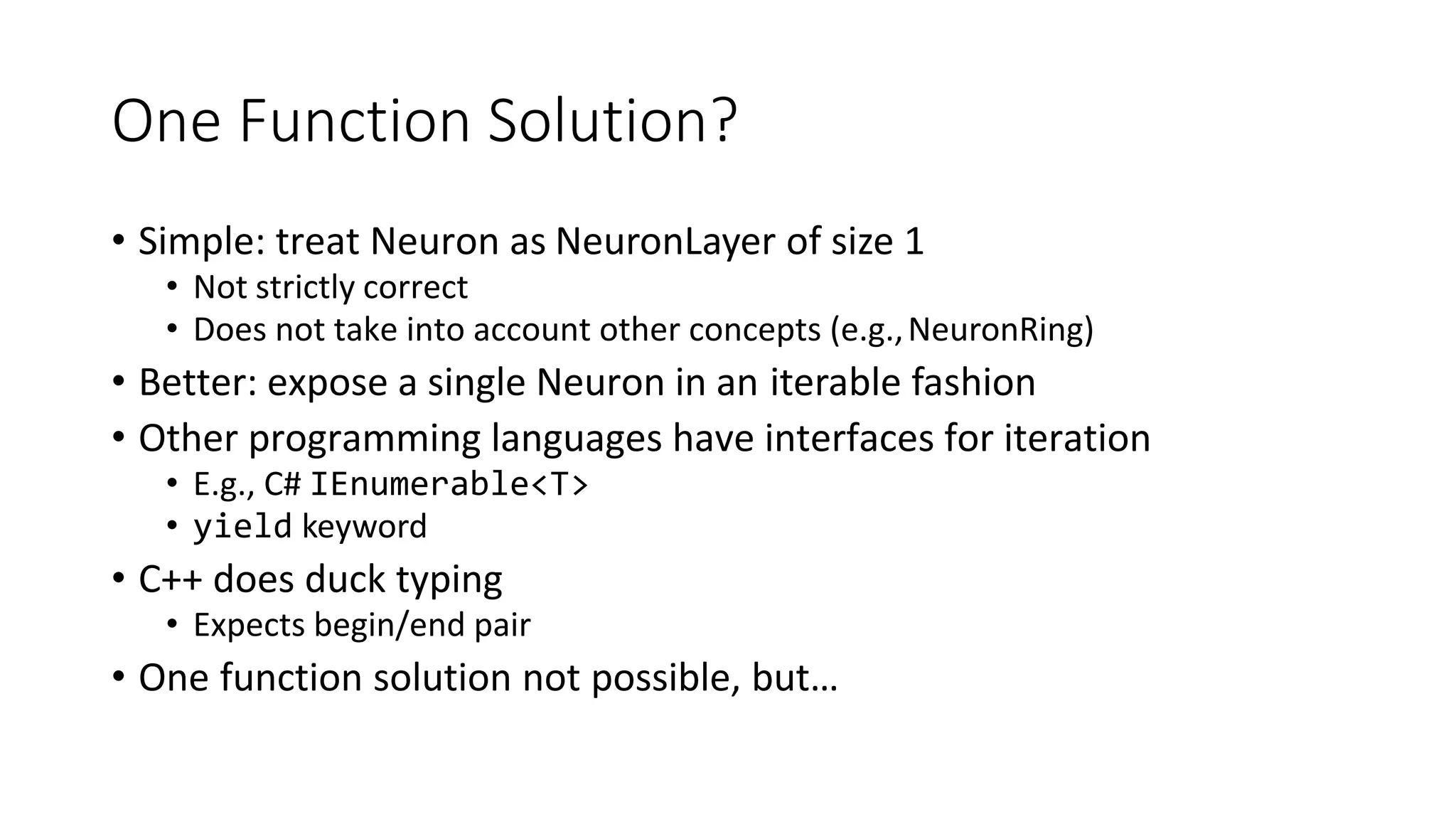 One Function Solution?

• Simple: treat Neuron as NeuronLayer of size 1
  • Not strictly correct
  • Does not take into account other concepts (e.g., NeuronRing)
• Better: expose a single Neuron in an iterable fashion
• Other programming languages have interfaces for iteration
  • E.g., C# IEnumerable<T>
  • yield keyword
• C++ does duck typing
  • Expects begin/end pair
• One function solution not possible, but…